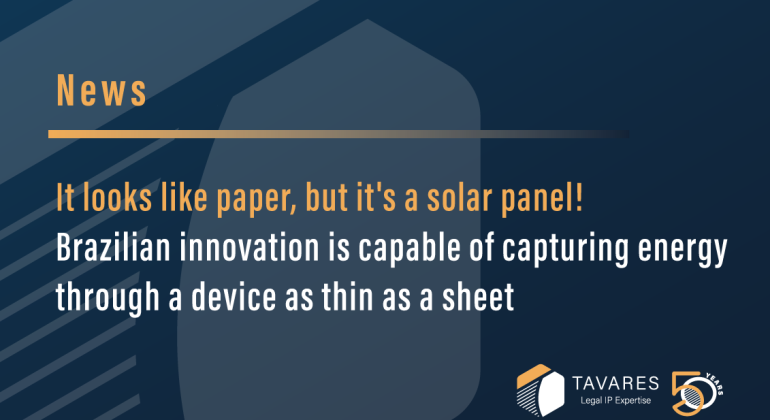 News

It looks like paper, but it's a solar panel!
Brazilian innovation is capable of capturing energy through a device as thin as a sheet

TAVARES
Legal IP Expertise

50 YEARS